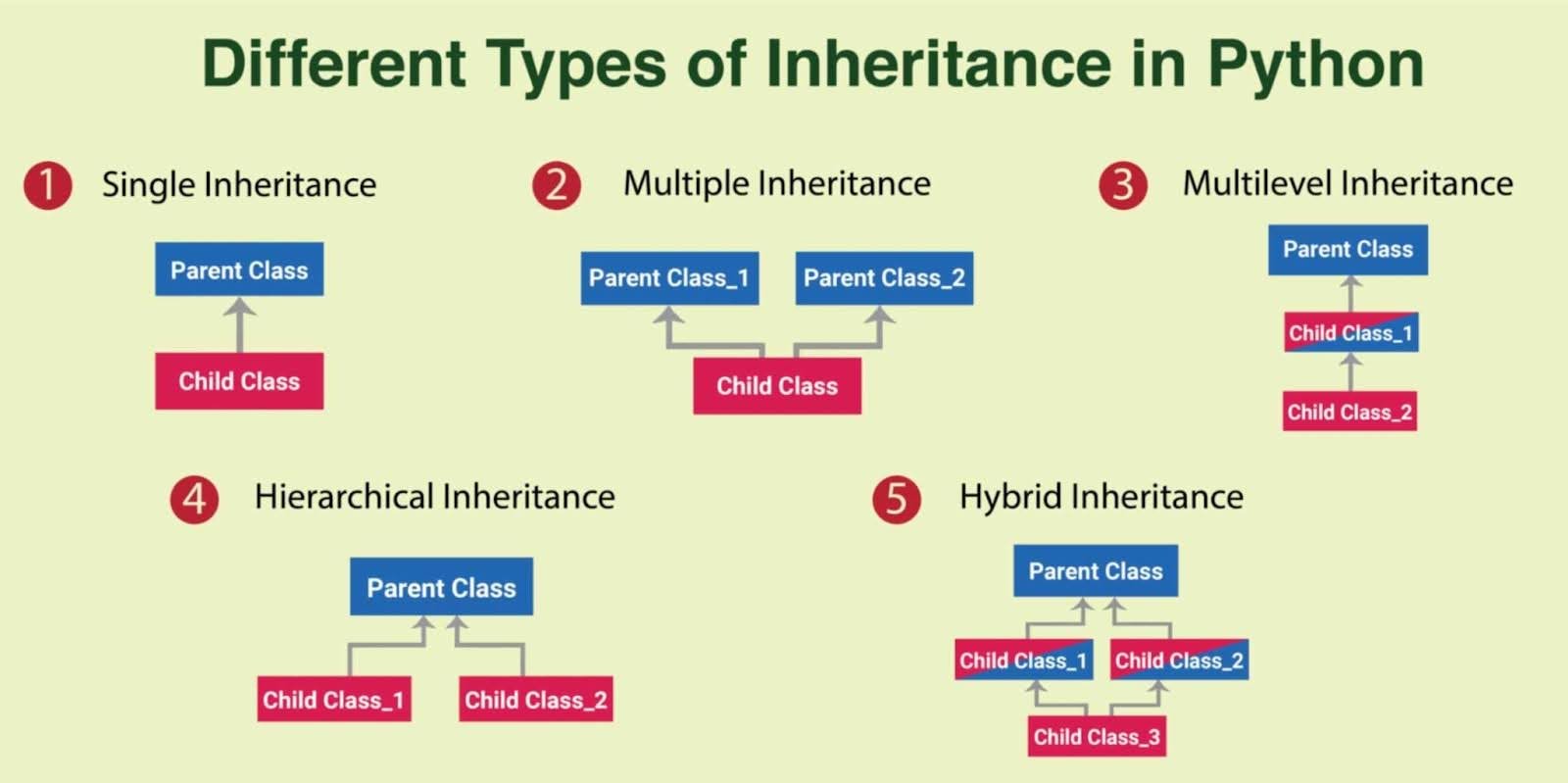 Different Types of Inheritance in Python

1 Single Inheritance

Parent Class

Child Class

2 Multiple Inheritance

Parent Class_1

Parent Class_2

Child Class

3 Multilevel Inheritance

Parent Class

Child Class_1

Child Class_2

4 Hierarchical Inheritance

Parent Class

Child Class_1

Child Class_2

5 Hybrid Inheritance

Parent Class

Child Class_1

Child Class_2

Child Class_3